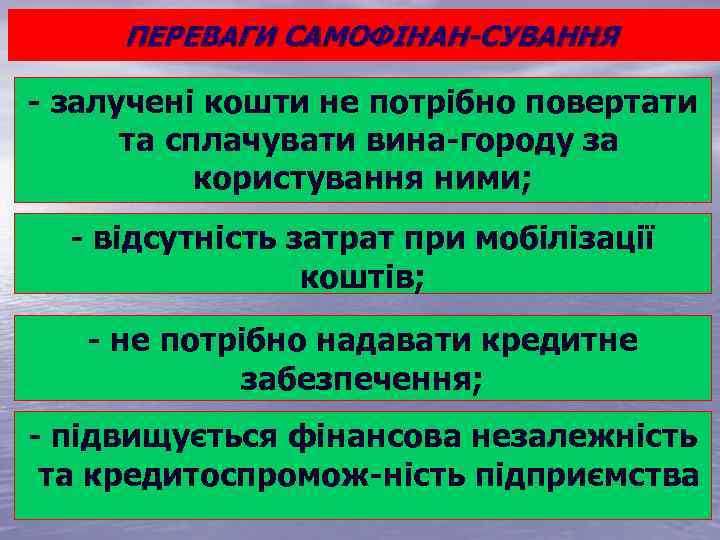 ПЕРЕВАГИ САМОФІНАН-СУВАННЯ

- залучені кошти не потрібно повертати та сплачувати вина-городу за користування ними;

- відсутність затрат при мобілізації коштів;

- не потрібно надавати кредитне забезпечення;

- підвищується фінансова незалежність та кредитоспромож-ність підприємства